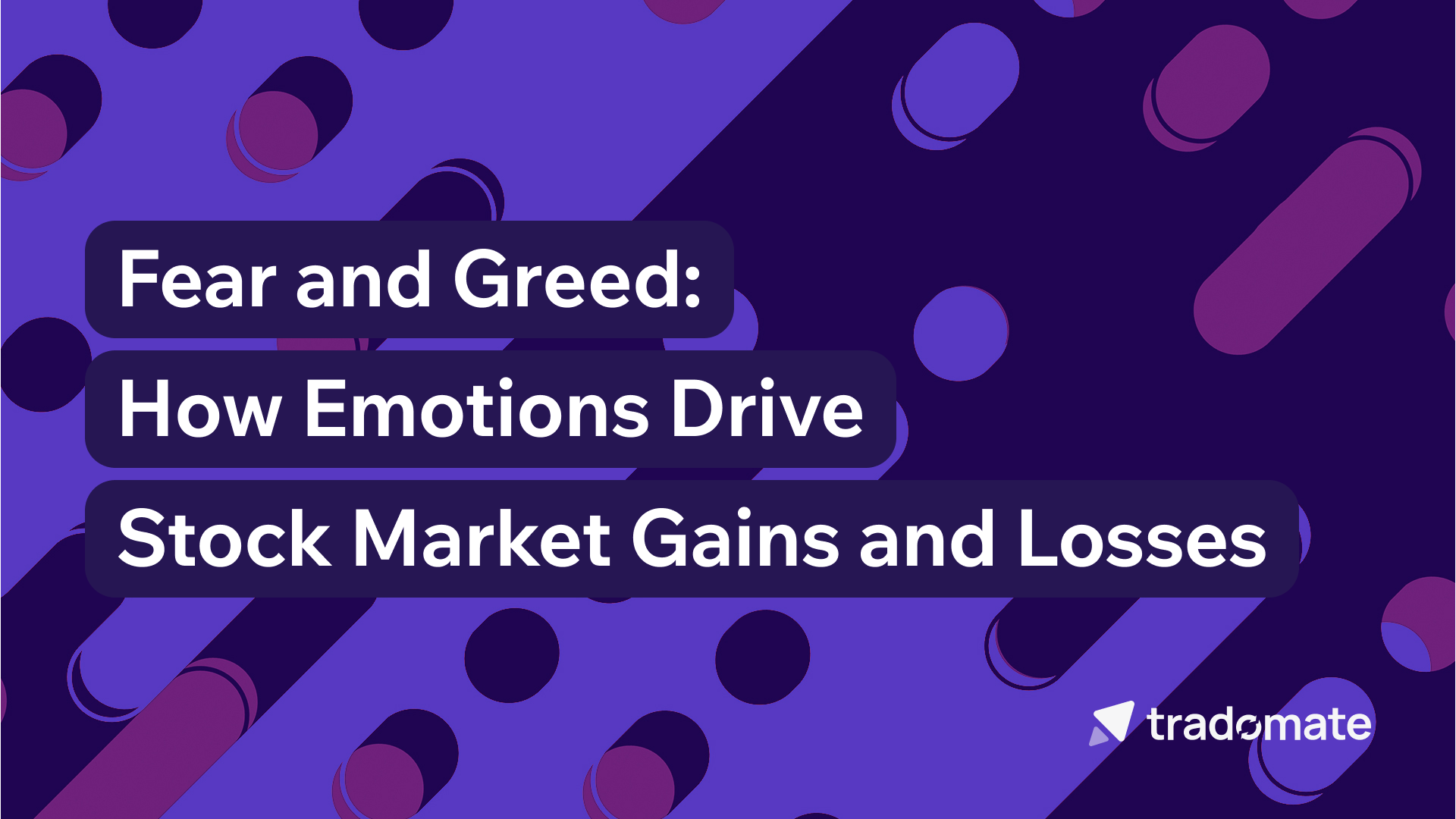 Fear and Greed:
How Emotions Drive
Stock Market Gains and Losses

tradomate